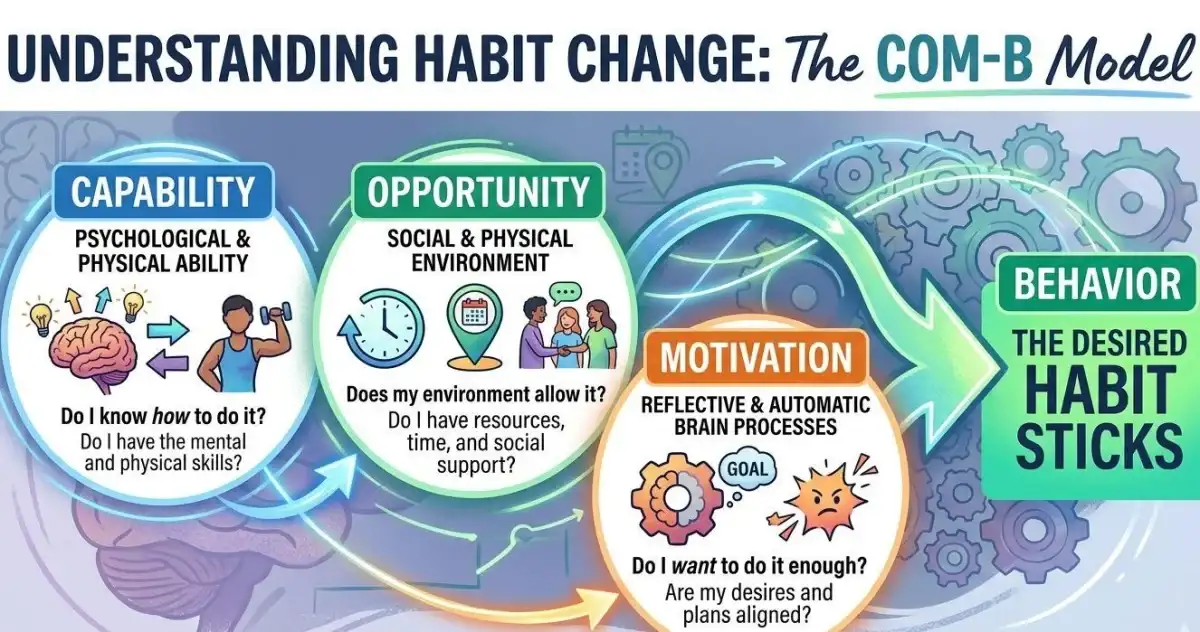 UNDERSTANDING HABIT CHANGE: The COM-B Model

CAPABILITY
PSYCHOLOGICAL & PHYSICAL ABILITY
Do I know how to do it?
Do I have the mental and physical skills?

OPPORTUNITY
SOCIAL & PHYSICAL ENVIRONMENT
Does my environment allow it?
Do I have resources, time, and social support?

MOTIVATION
REFLECTIVE & AUTOMATIC BRAIN PROCESSES
GOAL
Do I want to do it enough?
Are my desires and plans aligned?

BEHAVIOR
THE DESIRED HABIT STICKS